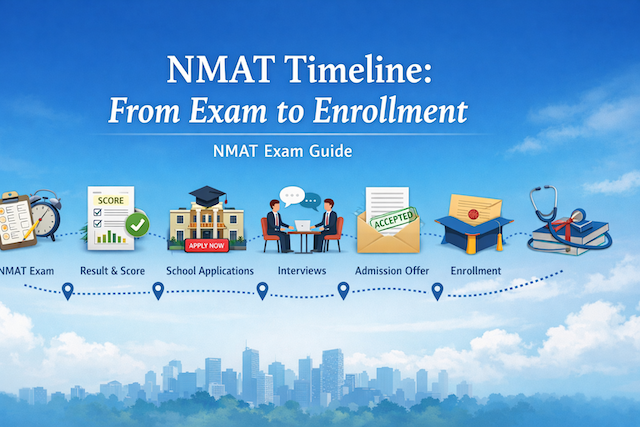 NMAT Timeline:
From Exam to Enrollment

NMAT Exam Guide

SCORE

APPLY NOW

ACCEPTED

NMAT Exam

Result & Score

School Applications

Interviews

Admission Offer

Enrollment